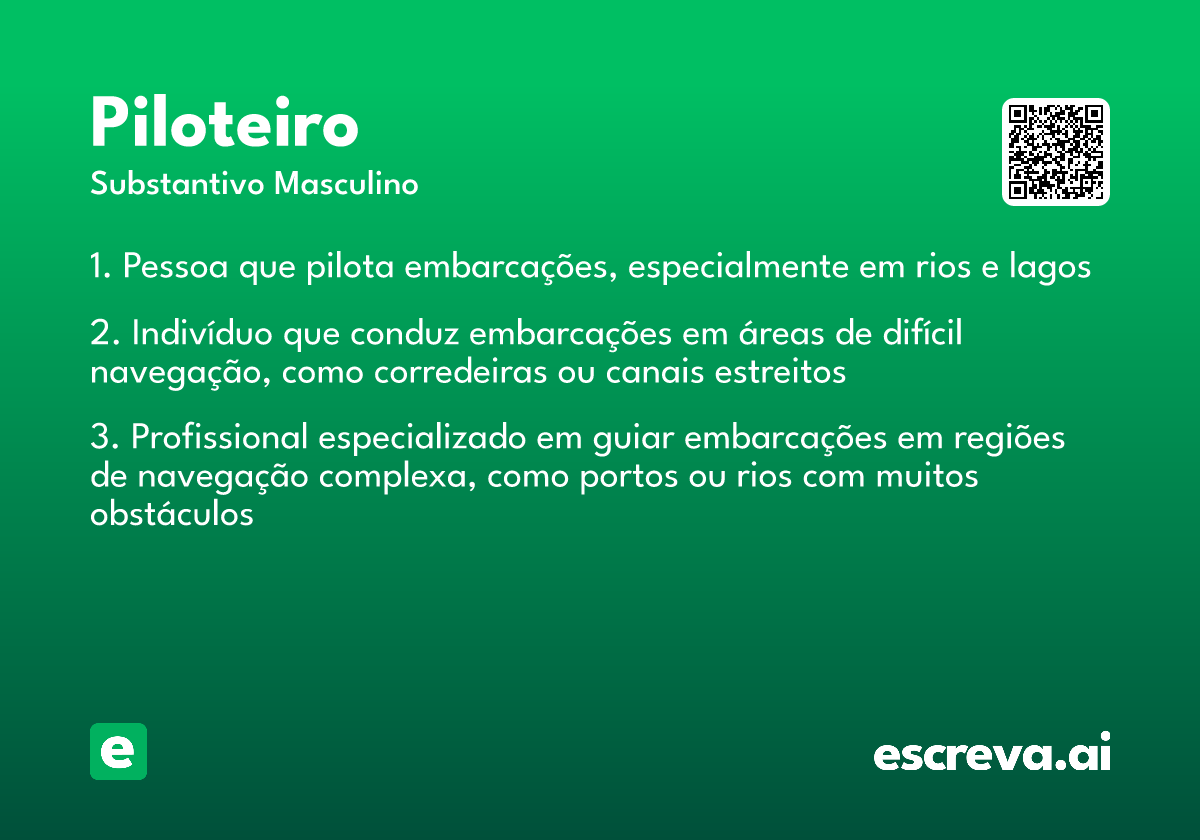 Piloteiro
Substantivo Masculino

1. Pessoa que pilota embarcações, especialmente em rios e lagos

2. Indivíduo que conduz embarcações em áreas de difícil navegação, como corredeiras ou canais estreitos

3. Profissional especializado em guiar embarcações em regiões de navegação complexa, como portos ou rios com muitos obstáculos

e

escreva.ai